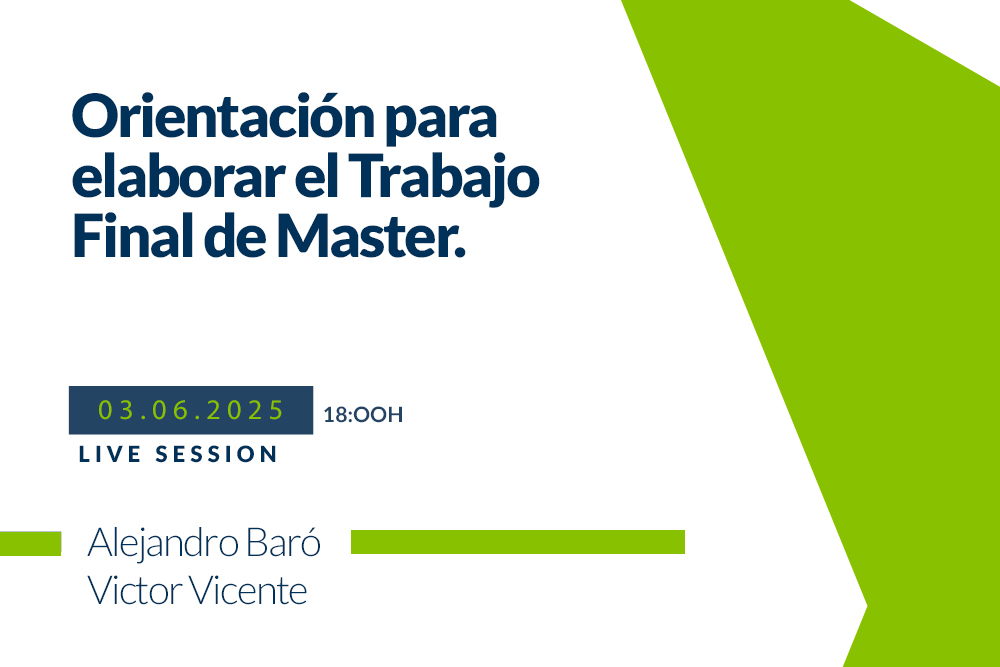 Orientación para elaborar el Trabajo Final de Master.

03.06.2025 18:OOH

LIVE SESSION

Alejandro Baró
Victor Vicente